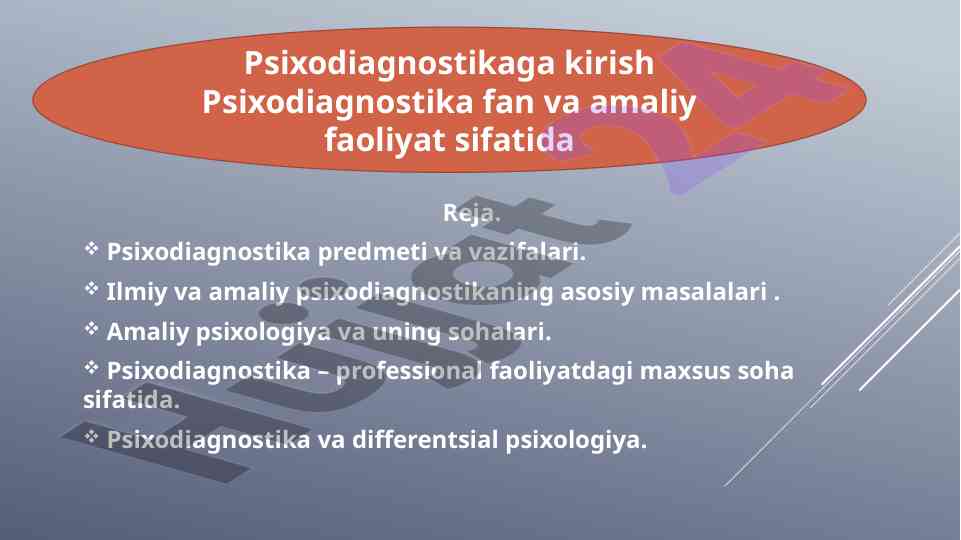 Psixodiagnostikaga kirish
Psixodiagnostika fan va amaliy faoliyat sifatida

Reja.

❖ Psixodiagnostika predmeti va vazifalari.

❖ Ilmiy va amaliy psixodiagnostikaning asosiy masalalari .

❖ Amaliy psixologiya va uning sohalari.

❖ Psixodiagnostika – professional faoliyatdagi maxsus soha sifatida.

❖ Psixodiagnostika va differentsial psixologiya.

Hujjat 24